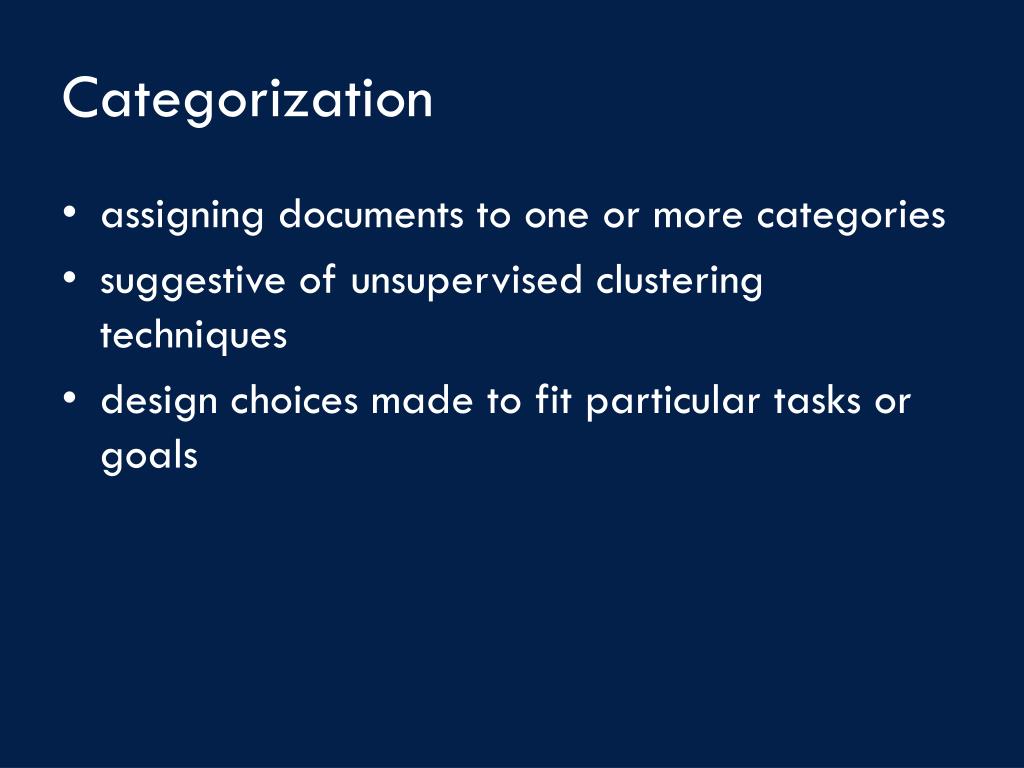 Categorization

• assigning documents to one or more categories
• suggestive of unsupervised clustering techniques
• design choices made to fit particular tasks or goals